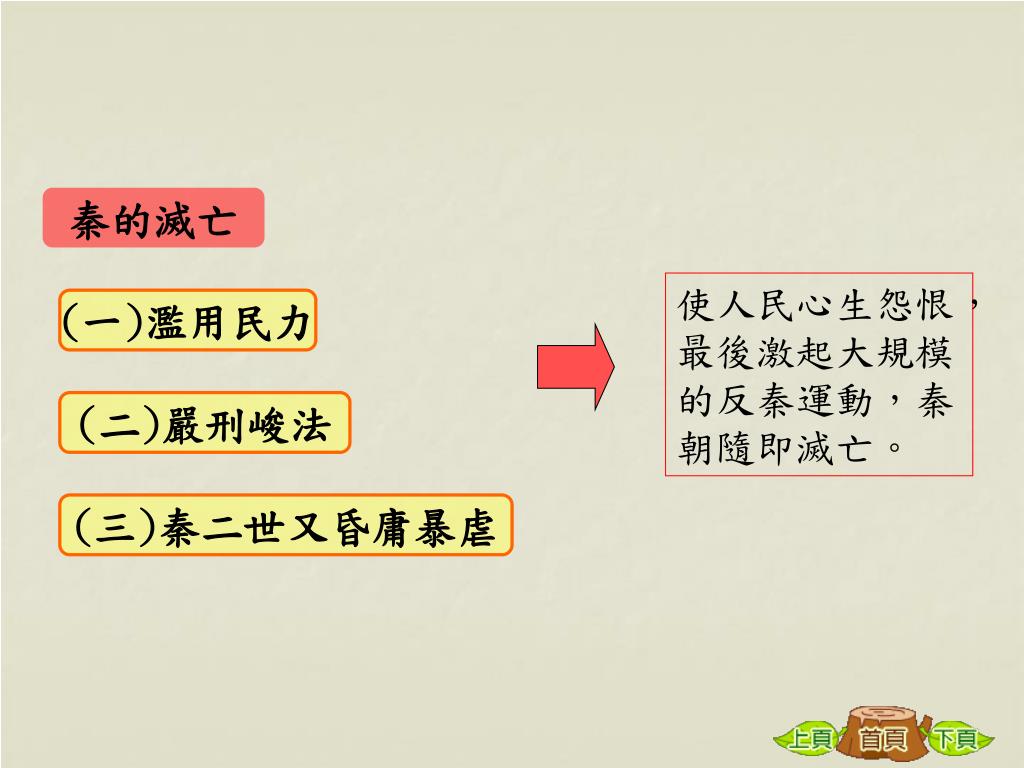 秦的滅亡

(一)濫用民力

(二)嚴刑峻法

(三)秦二世又昏庸暴虐

使人民心生怨恨，最後激起大規模的反秦運動，秦朝隨即滅亡。

上頁 首頁 下頁